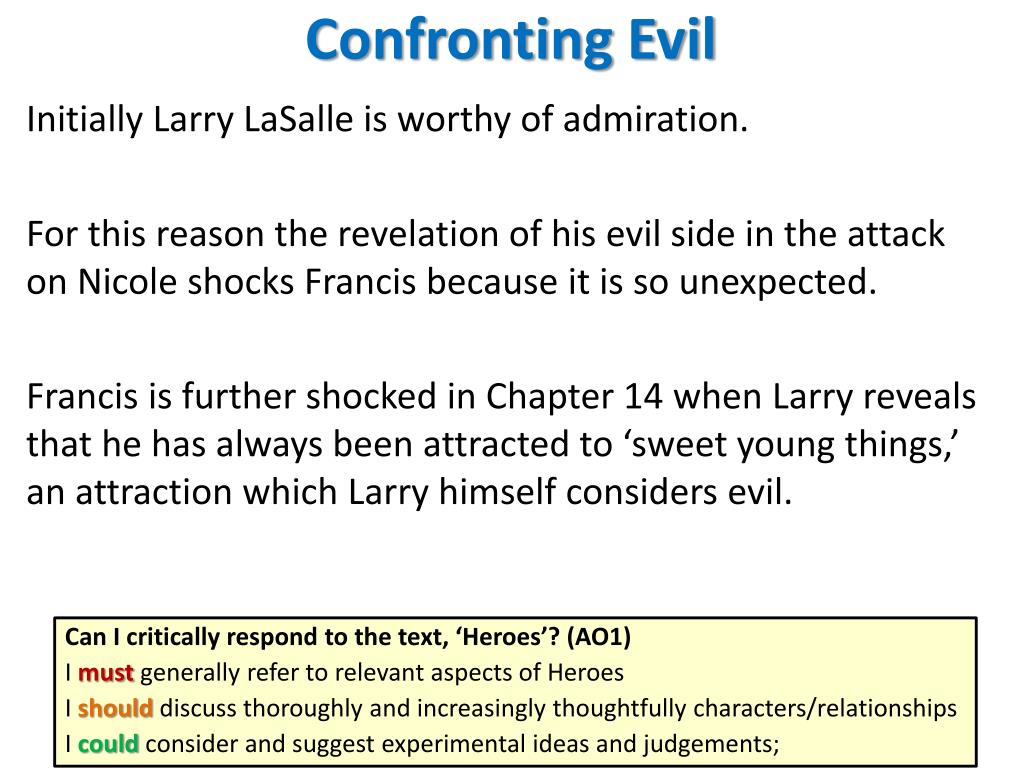 Confronting Evil

Initially Larry LaSalle is worthy of admiration.

For this reason the revelation of his evil side in the attack on Nicole shocks Francis because it is so unexpected.

Francis is further shocked in Chapter 14 when Larry reveals that he has always been attracted to ‘sweet young things,’ an attraction which Larry himself considers evil.

Can I critically respond to the text, ‘Heroes’? (AO1)
I must generally refer to relevant aspects of Heroes
I should discuss thoroughly and increasingly thoughtfully characters/relationships
I could consider and suggest experimental ideas and judgements;